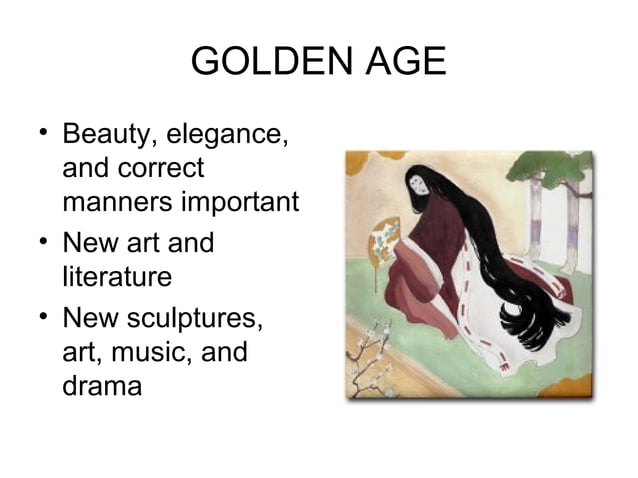 GOLDEN AGE

• Beauty, elegance, and correct manners important
• New art and literature
• New sculptures, art, music, and drama